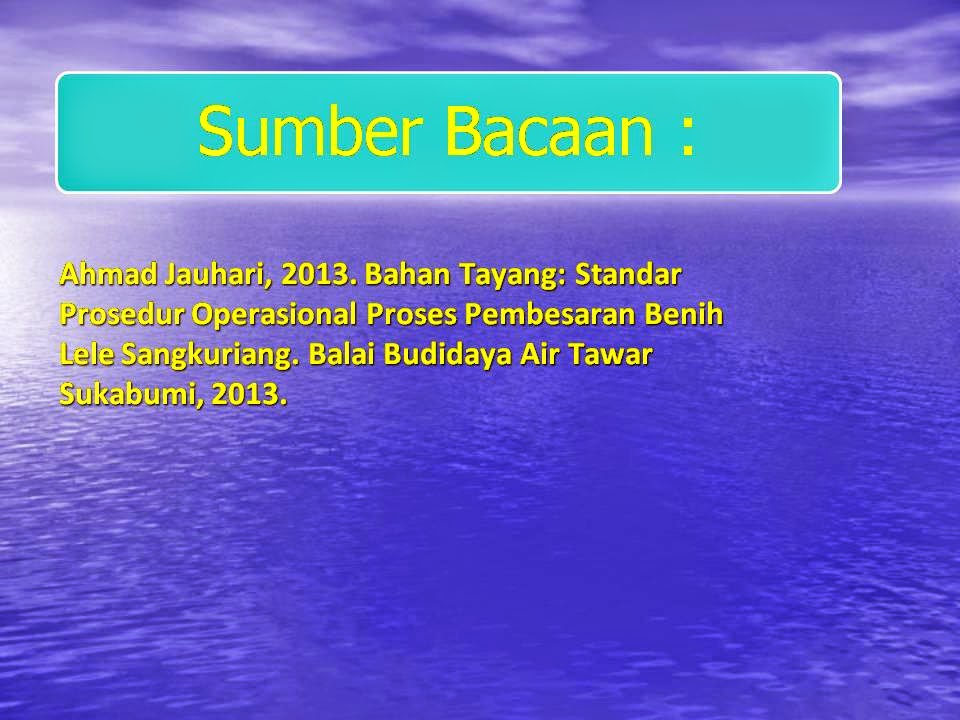 Sumber Bacaan :

Ahmad Jauhari, 2013. Bahan Tayang: Standar Prosedur Operasional Proses Pembesaran Benih Lele Sangkuriang. Balai Budidaya Air Tawar Sukabumi, 2013.